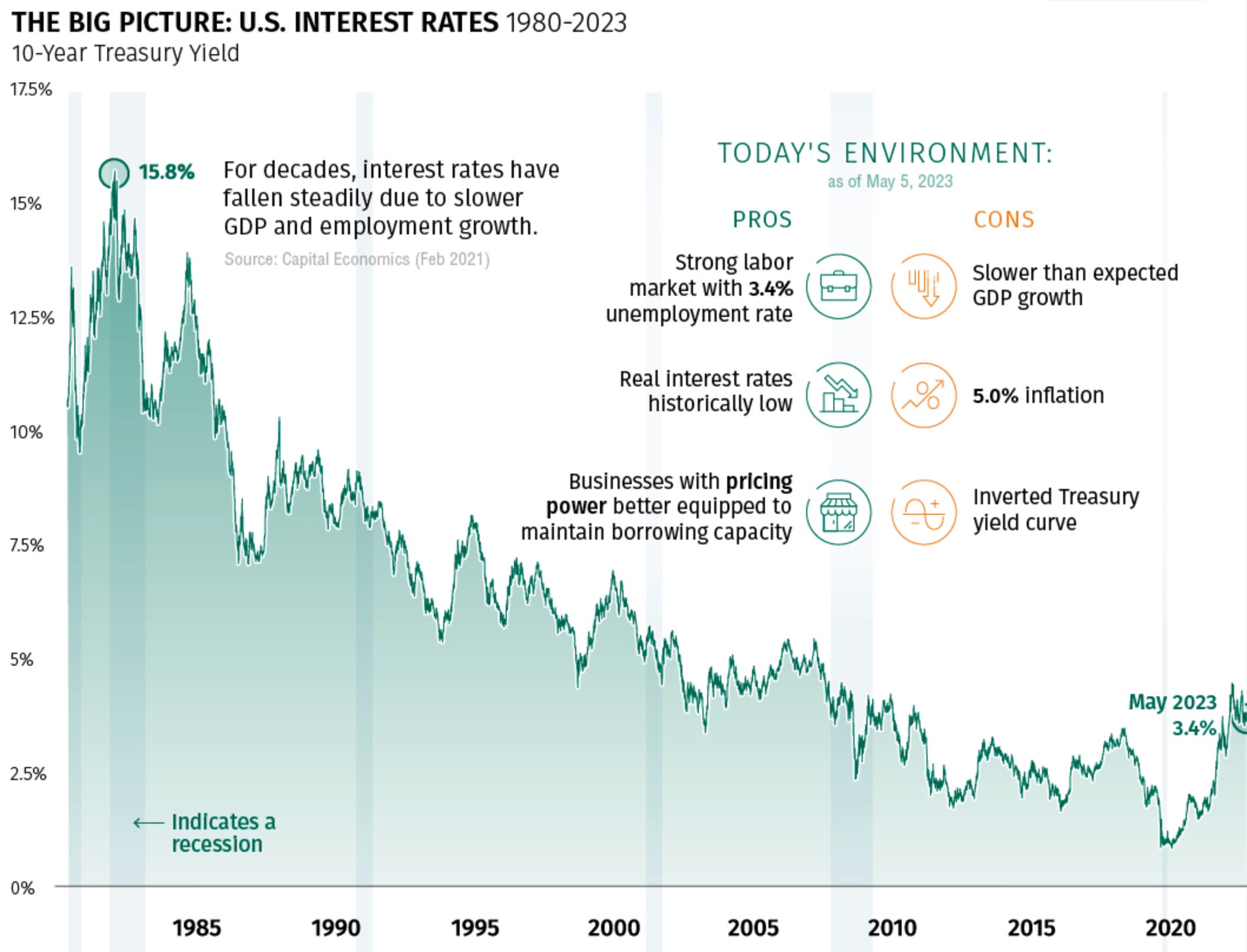 THE BIG PICTURE: U.S. INTEREST RATES 1980-2023
10-Year Treasury Yield

17.5%
15%
12.5%
10%
7.5%
5%
2.5%
0%

15.8%

For decades, interest rates have fallen steadily due to slower GDP and employment growth.
Source: Capital Economics (Feb 2021)

TODAY'S ENVIRONMENT:
as of May 5, 2023

PROS

Strong labor market with 3.4% unemployment rate

Real interest rates historically low

Businesses with pricing power better equipped to maintain borrowing capacity

CONS

Slower than expected GDP growth

5.0% inflation

Inverted Treasury yield curve

May 2023
3.4%

← Indicates a recession

1985
1990
1995
2000
2005
2010
2015
2020